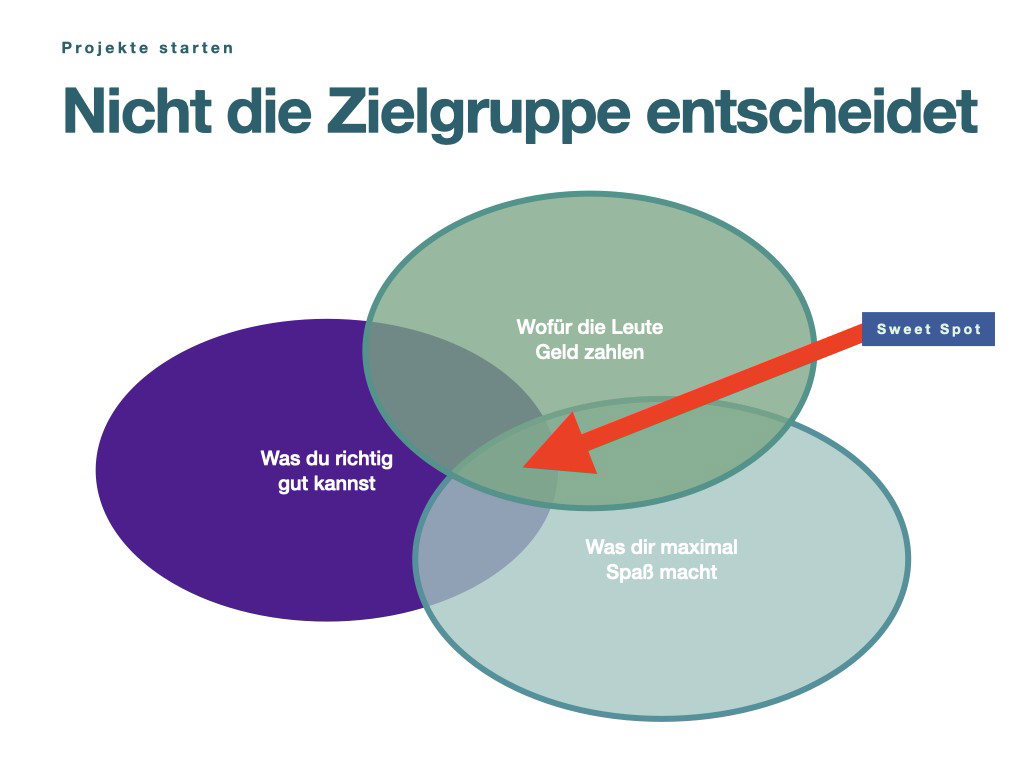 Projekte starten

Nicht die Zielgruppe entscheidet

Wofür die Leute Geld zahlen

Sweet Spot

Was du richtig gut kannst

Was dir maximal Spaß macht